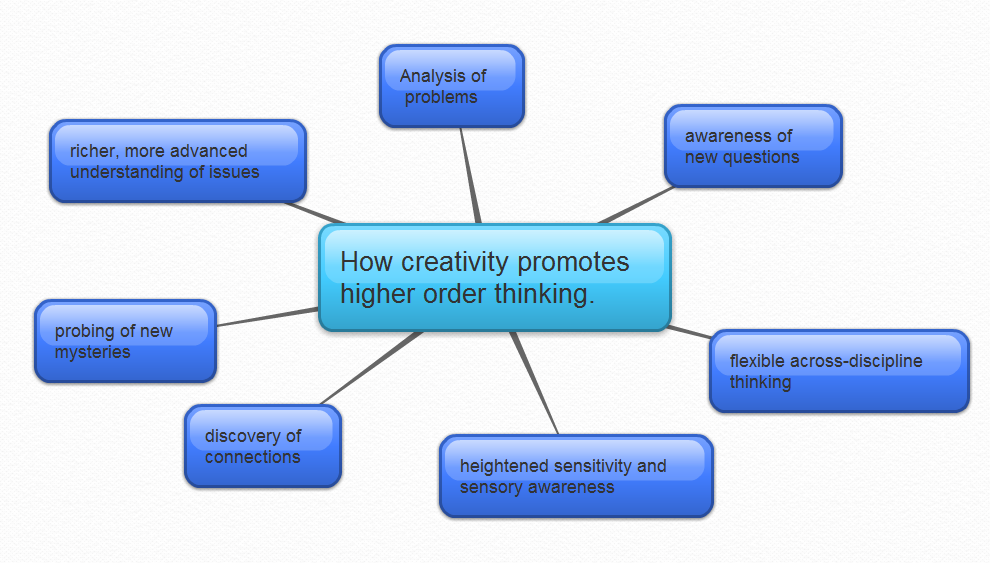 How creativity promotes higher order thinking.

Analysis of problems

awareness of new questions

flexible across-discipline thinking

heightened sensitivity and sensory awareness

discovery of connections

probing of new mysteries

richer, more advanced understanding of issues